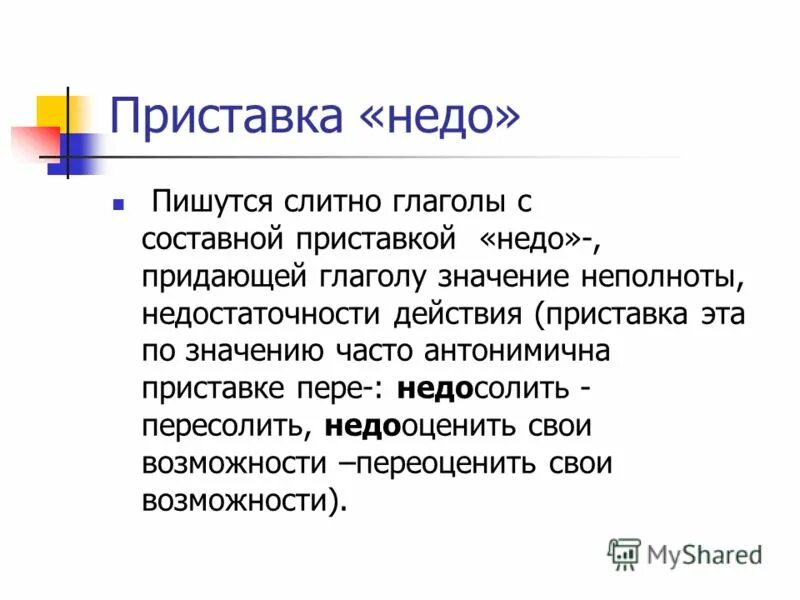 Приставка «недо»

Пишутся слитно глаголы с составной приставкой «недо»-, придающей глаголу значение неполноты, недостаточности действия (приставка эта по значению часто антонимична приставке пере-: недосолить - пересолить, недооценить свои возможности –переоценить свои возможности).

MyShared